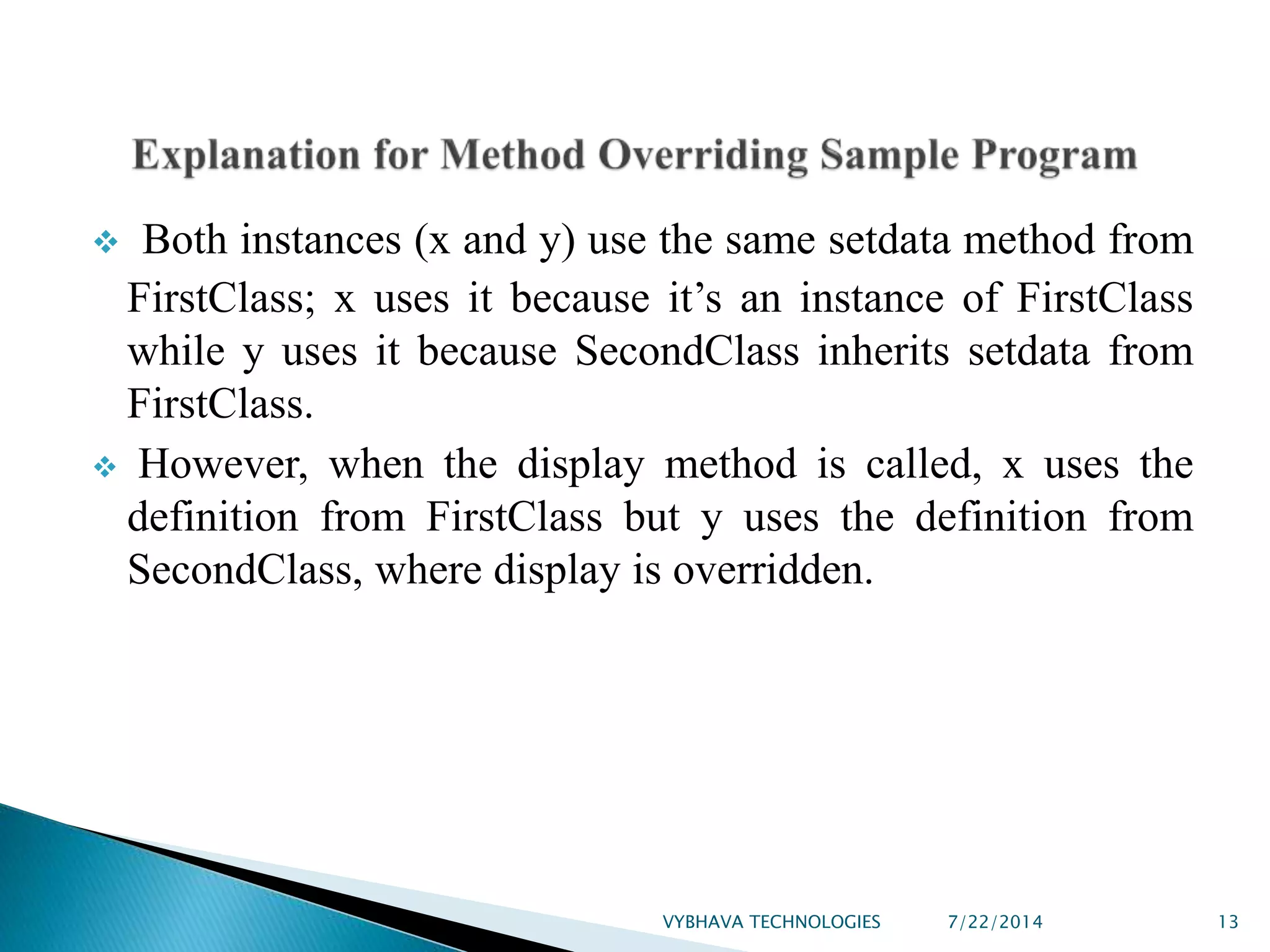 Explanation for Method Overriding Sample Program

❖ Both instances (x and y) use the same setdata method from FirstClass; x uses it because it’s an instance of FirstClass while y uses it because SecondClass inherits setdata from FirstClass.

❖ However, when the display method is called, x uses the definition from FirstClass but y uses the definition from SecondClass, where display is overridden.

VYBHAVA TECHNOLOGIES 7/22/2014 13